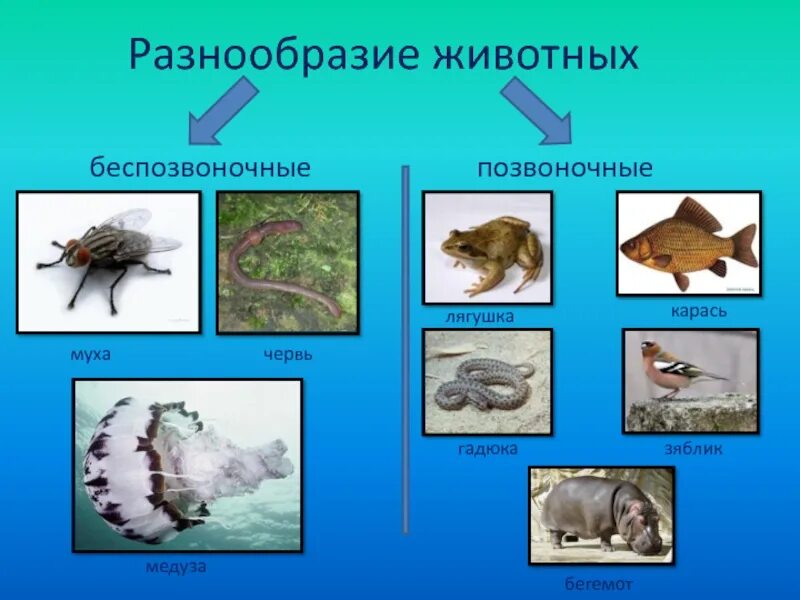 Разнообразие животных

беспозвоночные

муха

червь

медуза

позвоночные

лягушка

карась

гадюка

зяблик

бегемот